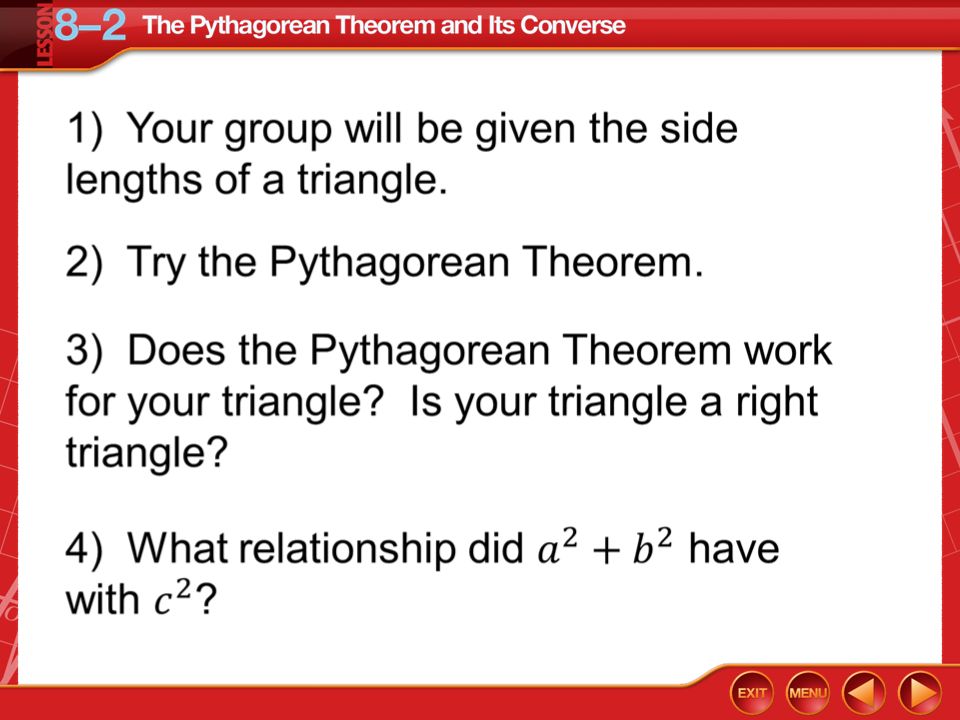 LESSON 8–2 The Pythagorean Theorem and Its Converse

1) Your group will be given the side lengths of a triangle.

2) Try the Pythagorean Theorem.

3) Does the Pythagorean Theorem work for your triangle? Is your triangle a right triangle?

4) What relationship did $a^2 + b^2$ have with $c^2$?

EXIT MENU